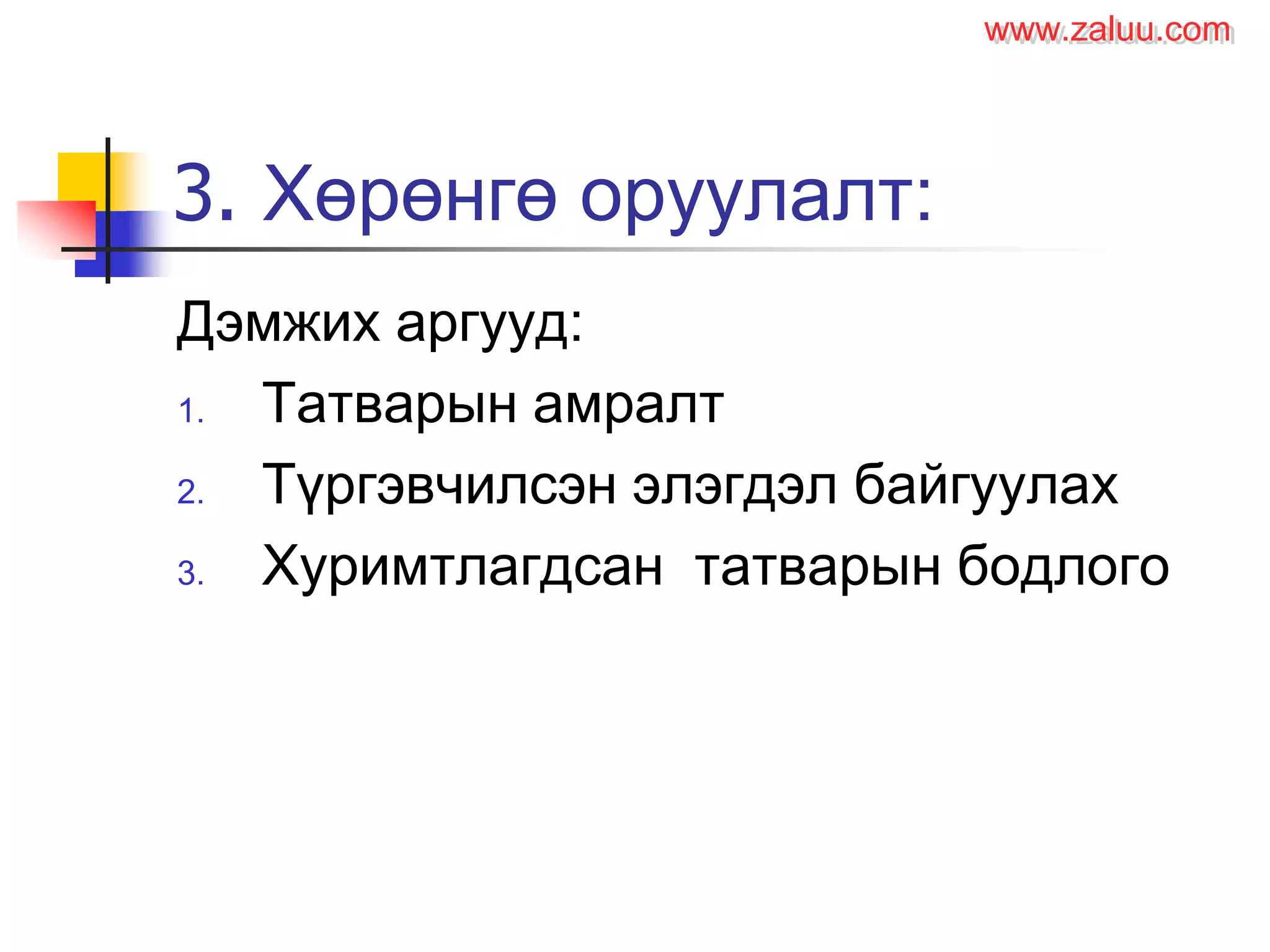 www.zaluu.com

3. Хөрөнгө оруулалт:

Дэмжих аргууд:

1. Татварын амралт
2. Түргэвчилсэн элэгдэл байгуулах
3. Хуримтлагдсан татварын бодлого